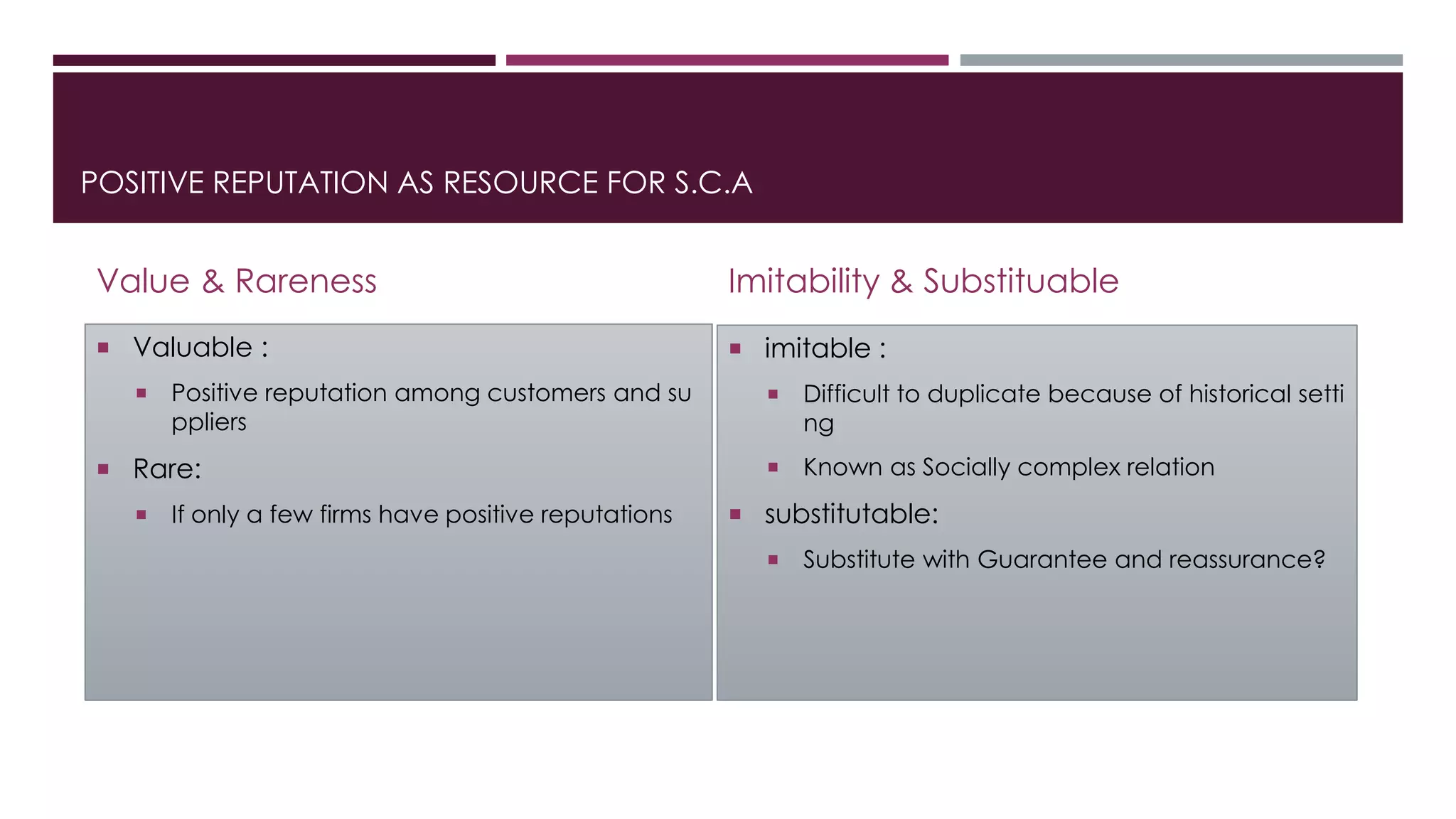 POSITIVE REPUTATION AS RESOURCE FOR S.C.A

Value & Rareness

▪ Valuable :
  ▪ Positive reputation among customers and su ppliers
▪ Rare:
  ▪ If only a few firms have positive reputations

Imitability & Substituable

▪ imitable :
  ▪ Difficult to duplicate because of historical setti ng
  ▪ Known as Socially complex relation
▪ substitutable:
  ▪ Substitute with Guarantee and reassurance?